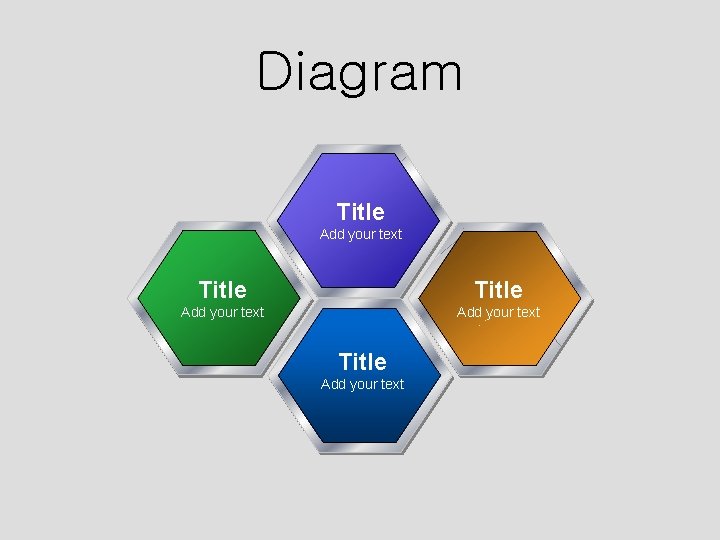 Diagram

Title
Add your text

Title
Add your text

Title
Add your text

Title
Add your text